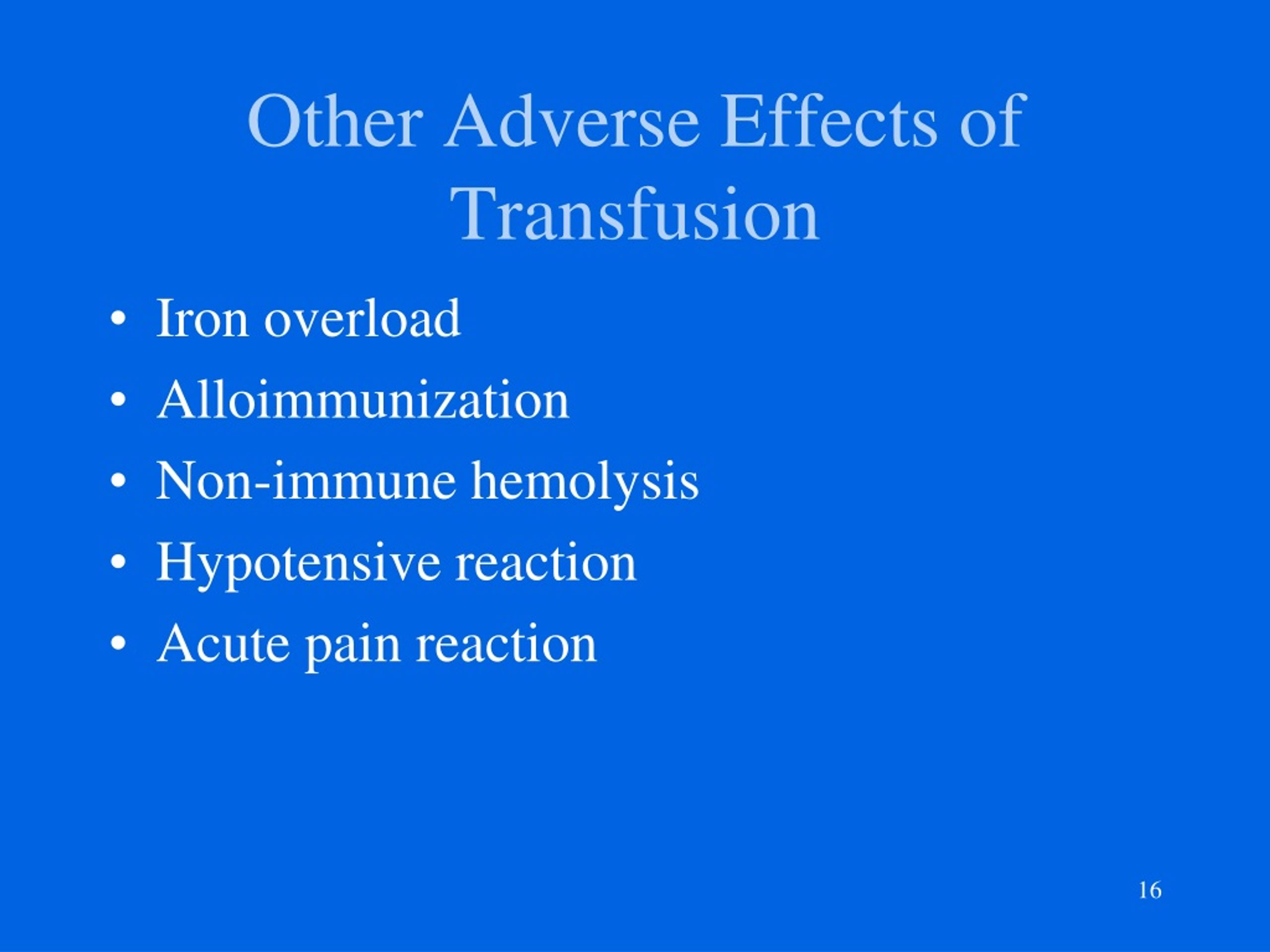 Other Adverse Effects of Transfusion

• Iron overload
• Alloimmunization
• Non-immune hemolysis
• Hypotensive reaction
• Acute pain reaction

16